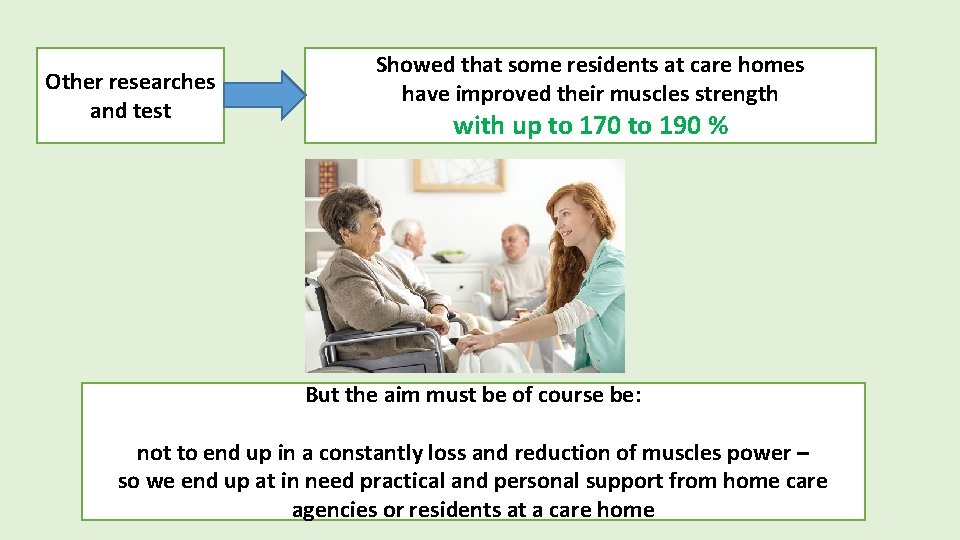 Other researches and test

Showed that some residents at care homes have improved their muscles strength
with up to 170 to 190 %

But the aim must be of course be:

not to end up in a constantly loss and reduction of muscles power – so we end up at in need practical and personal support from home care agencies or residents at a care home